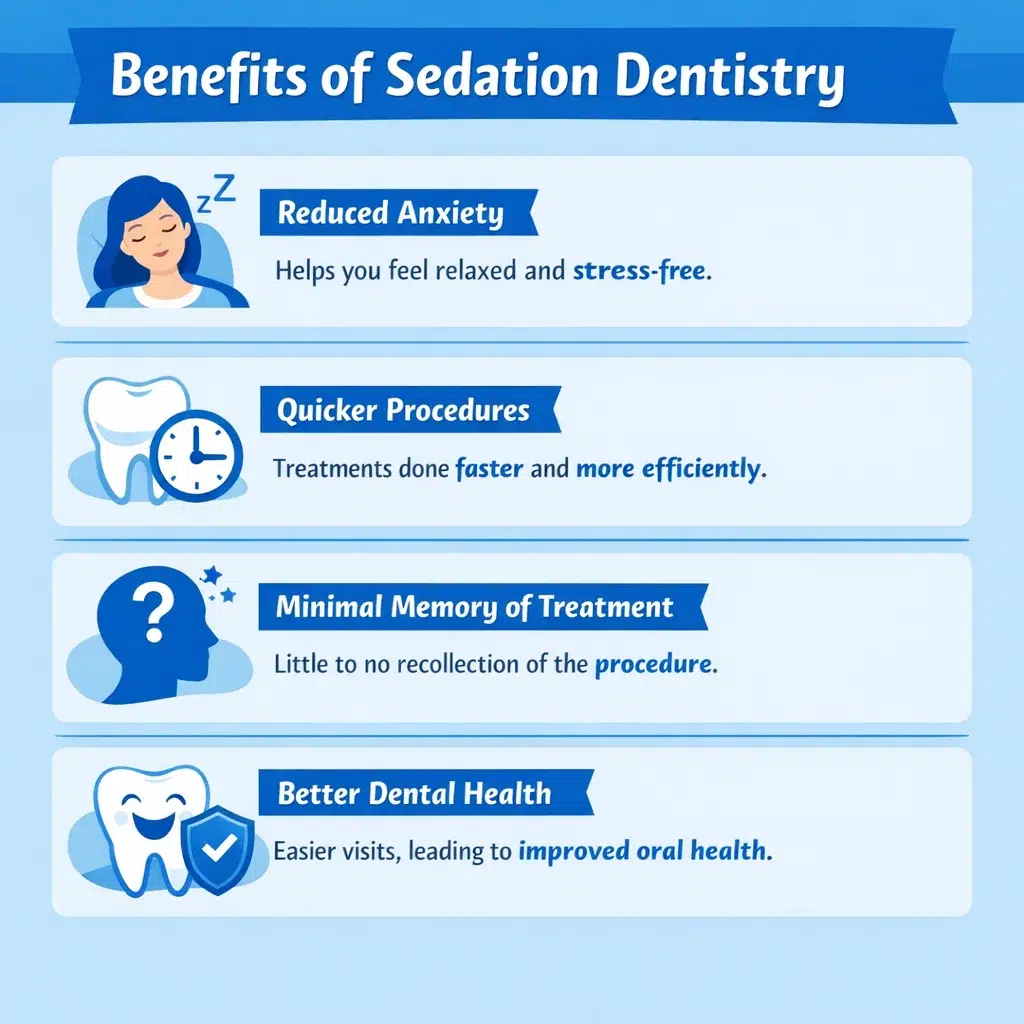 Benefits of Sedation Dentistry

zZ

Reduced Anxiety

Helps you feel relaxed and stress-free.

Quicker Procedures

Treatments done faster and more efficiently.

?

Minimal Memory of Treatment

Little to no recollection of the procedure.

Better Dental Health

Easier visits, leading to improved oral health.